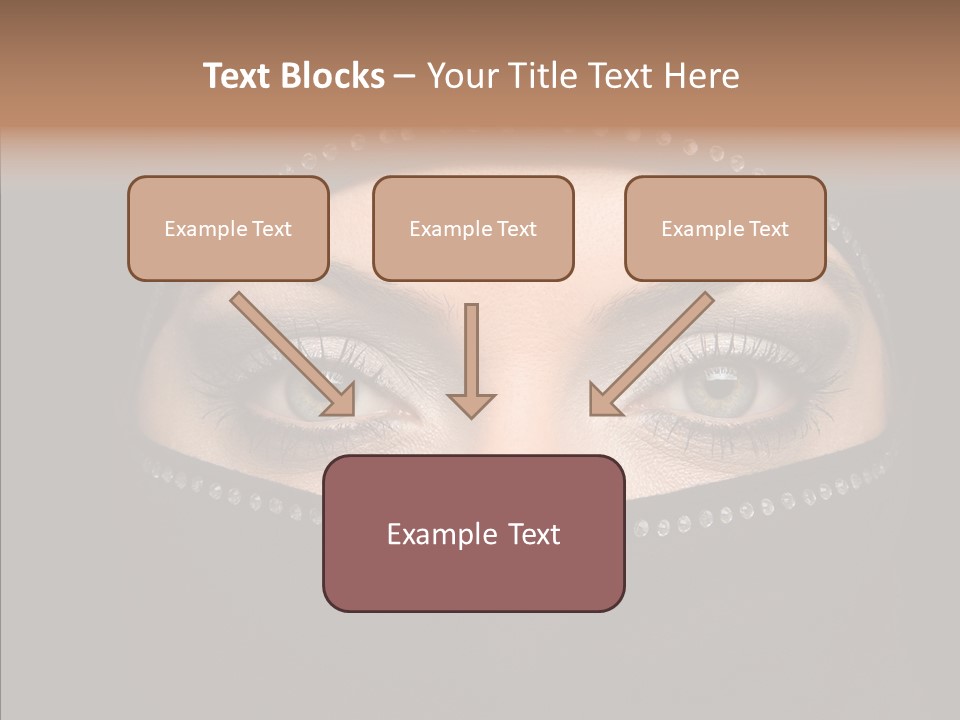 Text Blocks – Your Title Text Here

Example Text

Example Text

Example Text

Example Text